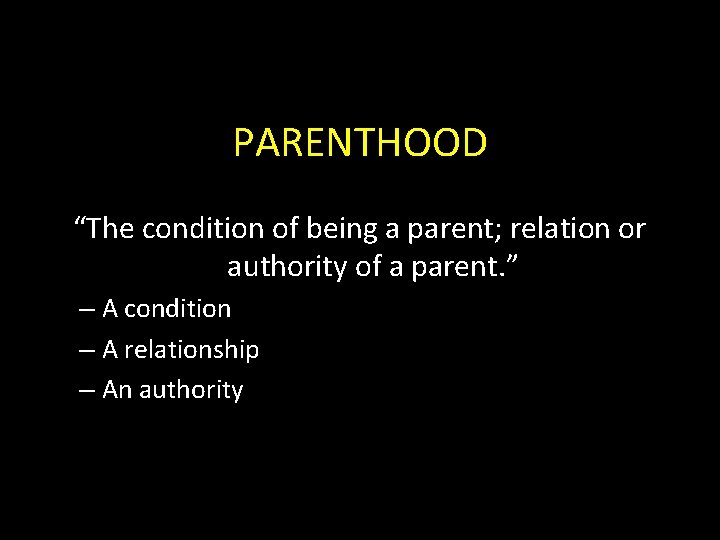 PARENTHOOD

“The condition of being a parent; relation or authority of a parent.”

– A condition
– A relationship
– An authority